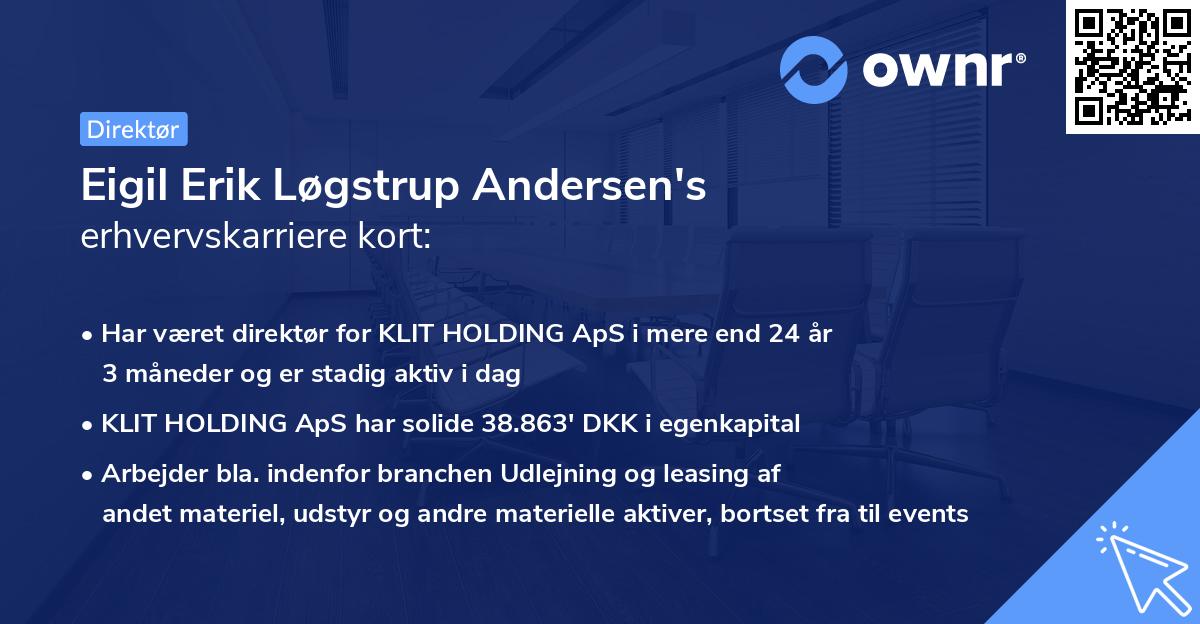 ownr®

Direktør

Eigil Erik Løgstrup Andersen's
erhvervskarriere kort:

• Har været direktør for KLIT HOLDING ApS i mere end 24 år 3 måneder og er stadig aktiv i dag
• KLIT HOLDING ApS har solide 38.863' DKK i egenkapital
• Arbejder bla. indenfor branchen Udlejning og leasing af andet materiel, udstyr og andre materielle aktiver, bortset fra til events